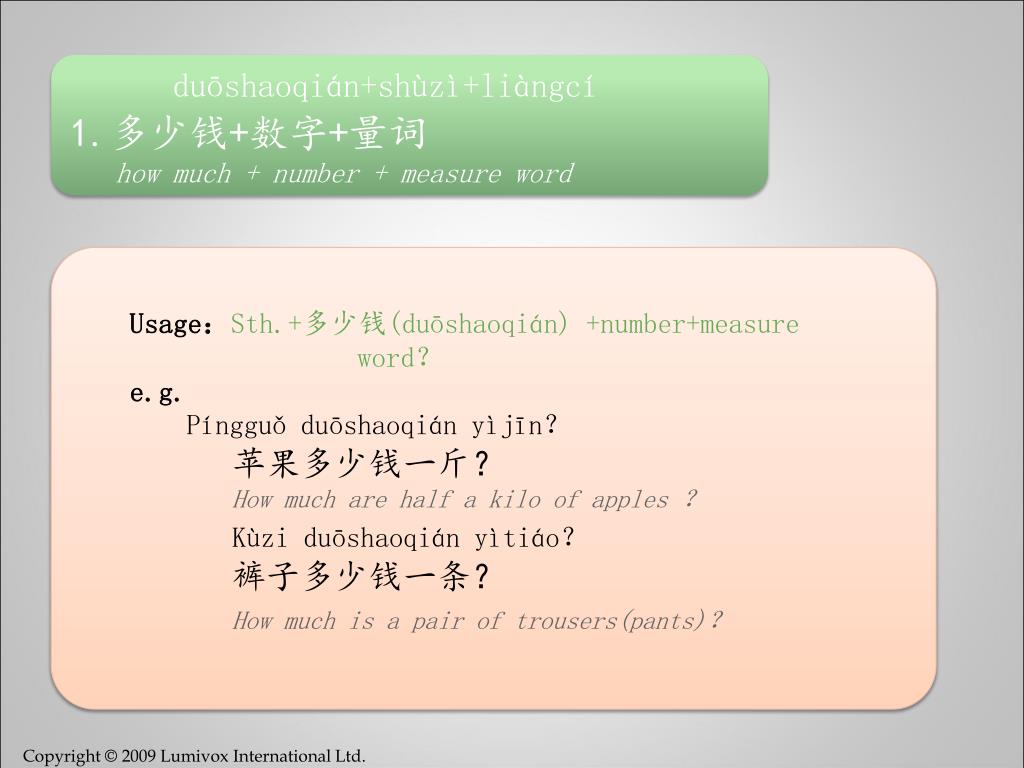 duōshaoqián+shùzì+liàngcí
1. 多少钱+数字+量词
how much + number + measure word

Usage：Sth.+多少钱(duōshaoqián) +number+measure word?
e.g.
Píngguǒ duōshaoqián yìjīn?
苹果多少钱一斤？
How much are half a kilo of apples ?
Kùzi duōshaoqián yìtiáo?
裤子多少钱一条?
How much is a pair of trousers(pants)?

Copyright © 2009 Lumivox International Ltd.